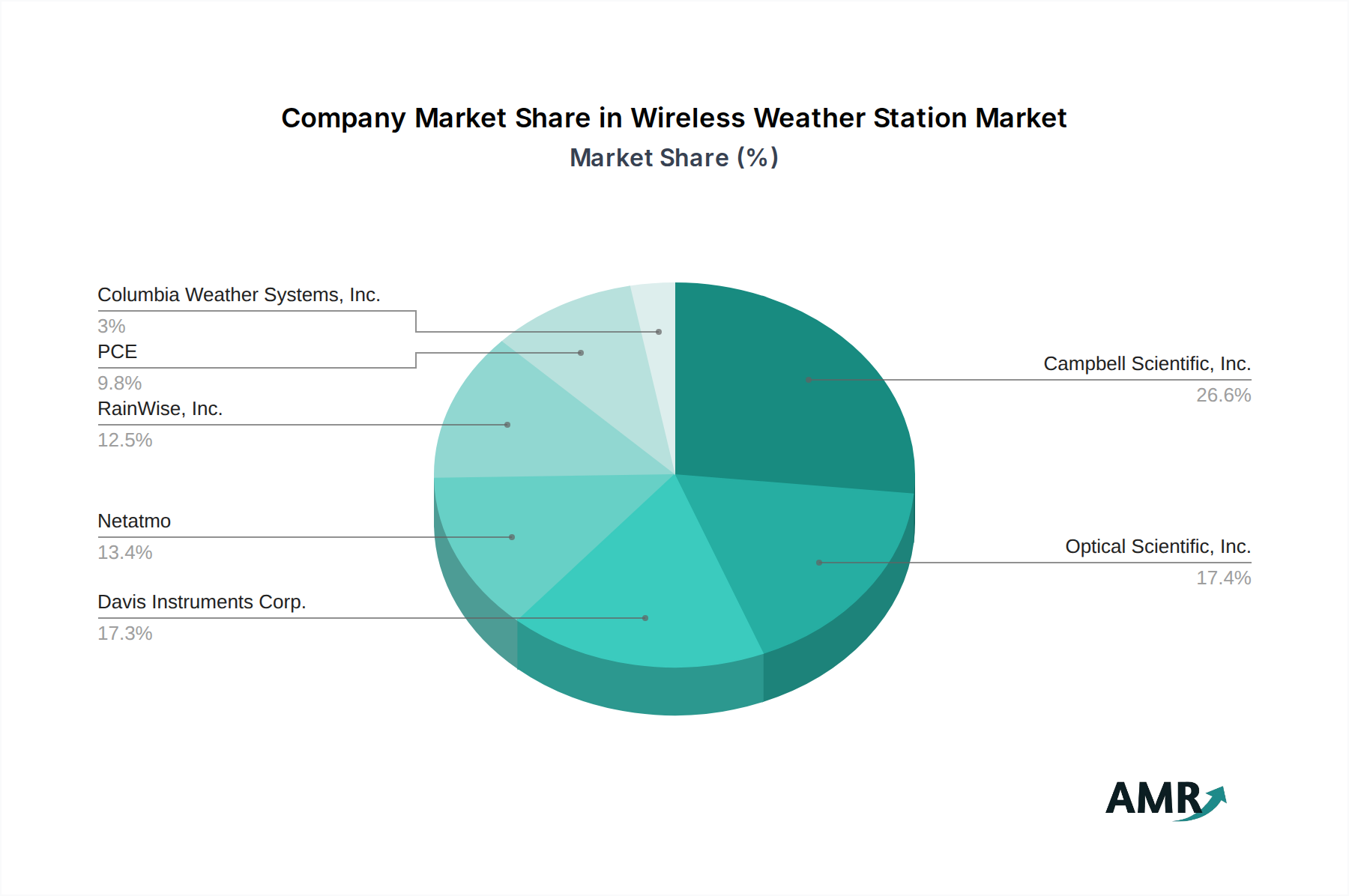 Company Market Share in Wireless Weather Station Market
Market Share (%)

Columbia Weather Systems, Inc.
3%
PCE
9.8%
RainWise, Inc.
12.5%
Netatmo
13.4%
Davis Instruments Corp.
17.3%

Campbell Scientific, Inc.
26.6%
Optical Scientific, Inc.
17.4%

AMR